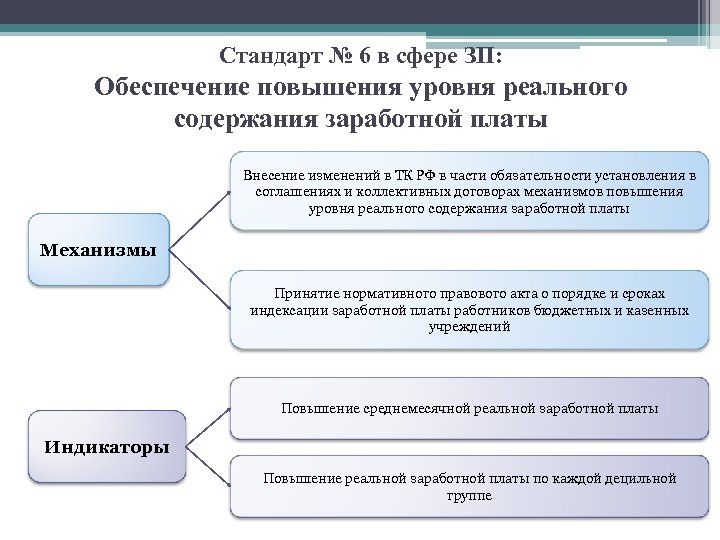 Стандарт № 6 в сфере ЗП:
Обеспечение повышения уровня реального содержания заработной платы

Механизмы

Внесение изменений в ТК РФ в части обязательности установления в соглашениях и коллективных договорах механизмов повышения уровня реального содержания заработной платы

Принятие нормативного правового акта о порядке и сроках индексации заработной платы работников бюджетных и казенных учреждений

Индикаторы

Повышение среднемесячной реальной заработной платы

Повышение реальной заработной платы по каждой децильной группе